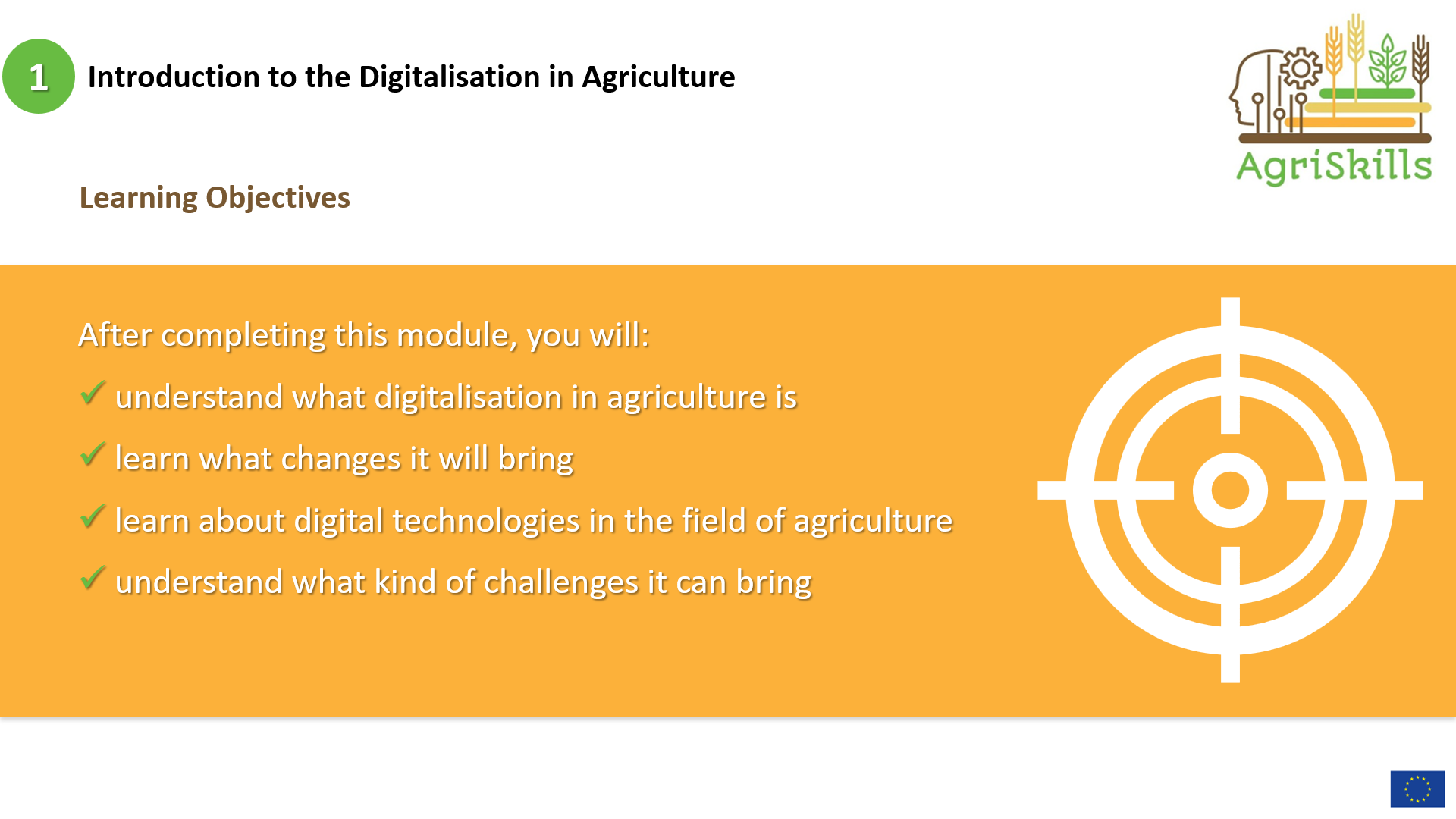 1 Introduction to the Digitalisation in Agriculture

AgriSkills

Learning Objectives

After completing this module, you will:

✓ understand what digitalisation in agriculture is

✓ learn what changes it will bring

✓ learn about digital technologies in the field of agriculture

✓ understand what kind of challenges it can bring